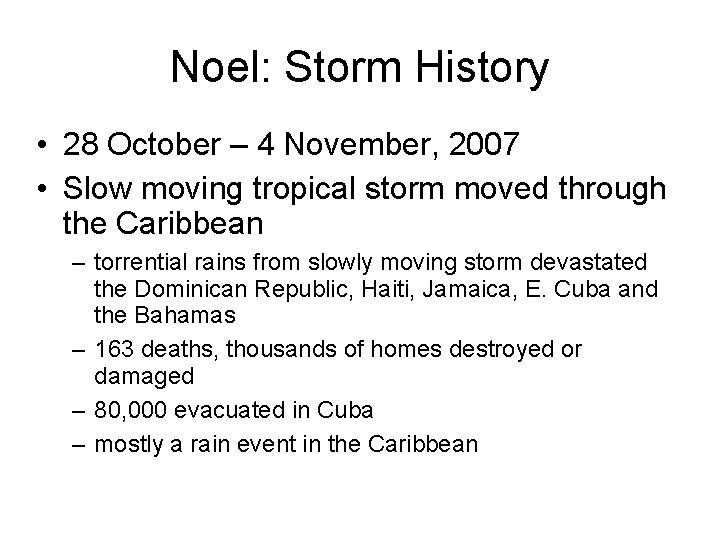 Noel: Storm History

• 28 October – 4 November, 2007
• Slow moving tropical storm moved through the Caribbean
  – torrential rains from slowly moving storm devastated the Dominican Republic, Haiti, Jamaica, E. Cuba and the Bahamas
  – 163 deaths, thousands of homes destroyed or damaged
  – 80,000 evacuated in Cuba
  – mostly a rain event in the Caribbean